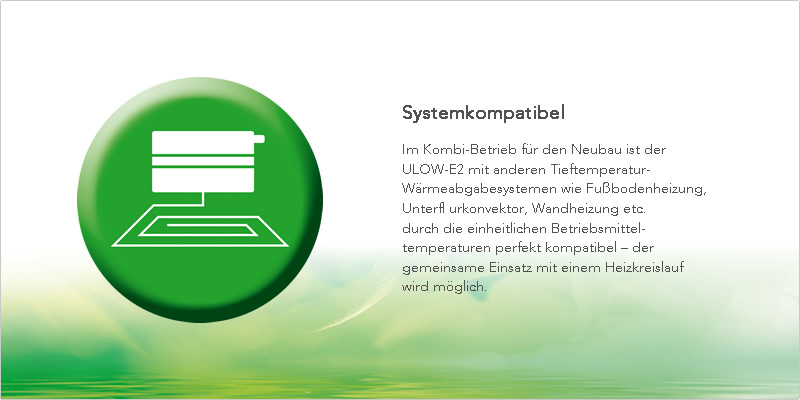 Systemkompatibel

Im Kombi-Betrieb für den Neubau ist der ULOW-E2 mit anderen Tieftemperatur-Wärmeabgabesystemen wie Fußbodenheizung, Unterfl urkonvektor, Wandheizung etc. durch die einheitlichen Betriebsmitteltemperaturen perfekt kompatibel – der gemeinsame Einsatz mit einem Heizkreislauf wird möglich.